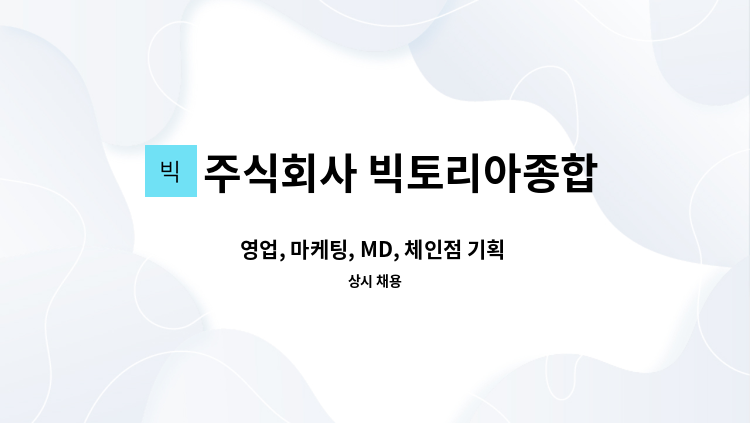 빅 주식회사 빅토리아종합

영업, 마케팅, MD, 체인점 기획

상시 채용